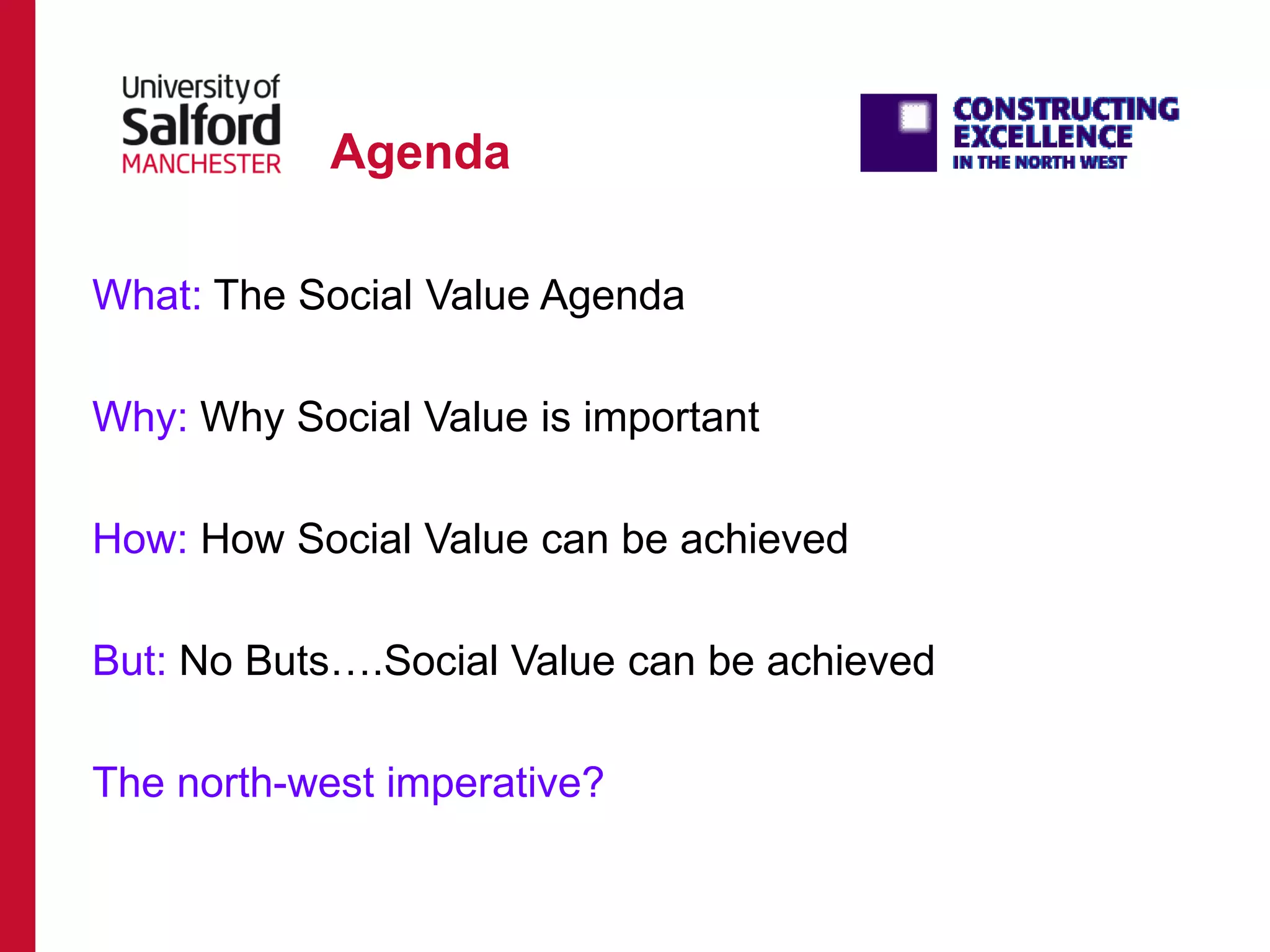 University of Salford MANCHESTER

Agenda

CONSTRUCTING EXCELLENCE IN THE NORTH WEST

What: The Social Value Agenda

Why: Why Social Value is important

How: How Social Value can be achieved

But: No Buts….Social Value can be achieved

The north-west imperative?